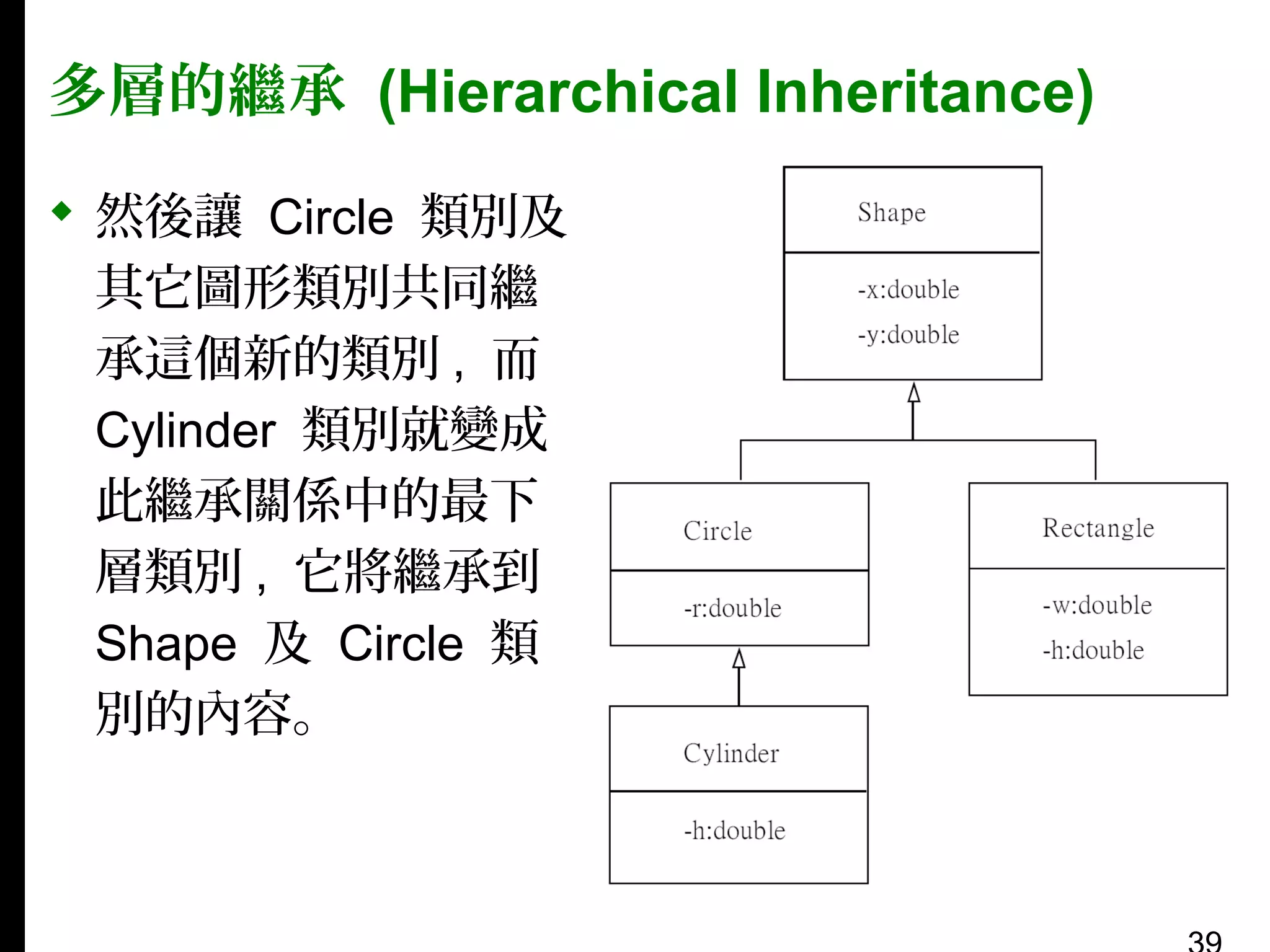 多層的繼承 (Hierarchical Inheritance)

◆ 然後讓 Circle 類別及其它圖形類別共同繼承這個新的類別，而 Cylinder 類別就變成此繼承關係中的最下層類別，它將繼承到 Shape 及 Circle 類別的內容。

Shape
-x:double
-y:double

Circle
-r:double

Rectangle
-w:double
-h:double

Cylinder
-h:double

39